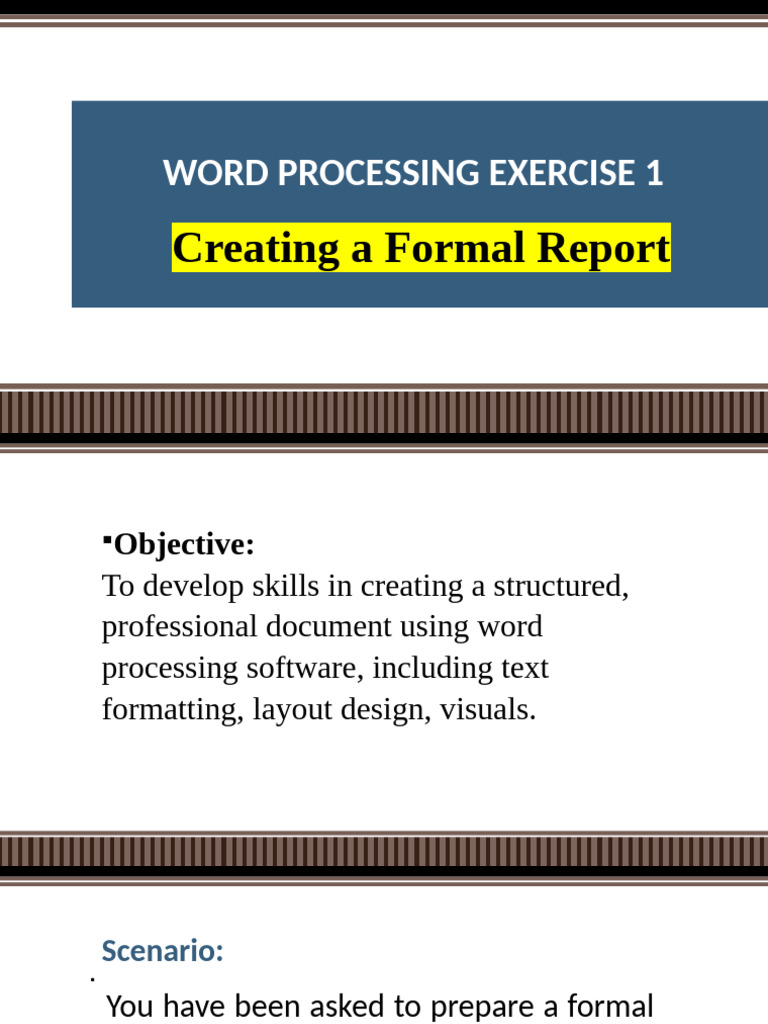 WORD PROCESSING EXERCISE 1

Creating a Formal Report

▪Objective:
To develop skills in creating a structured, professional document using word processing software, including text formatting, layout design, visuals.

Scenario:

You have been asked to prepare a formal